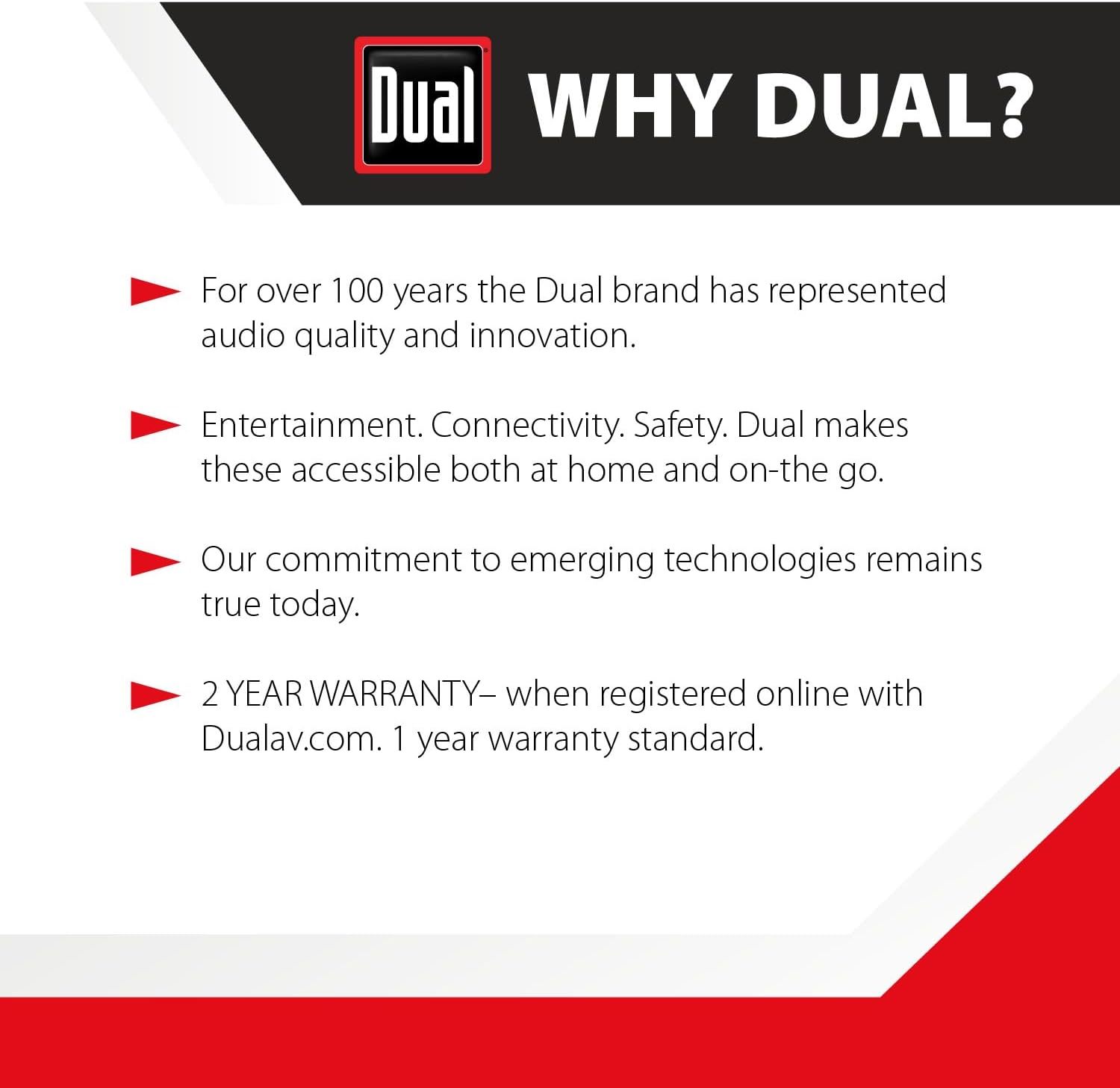 Dual WHY DUAL?

For over 100 years the Dual brand has represented audio quality and innovation.

Entertainment. Connectivity. Safety. Dual makes these accessible both at home and on-the go.

Our commitment to emerging technologies remains true today.

2 YEAR WARRANTY– when registered online with Dualav.com. 1 year warranty standard.